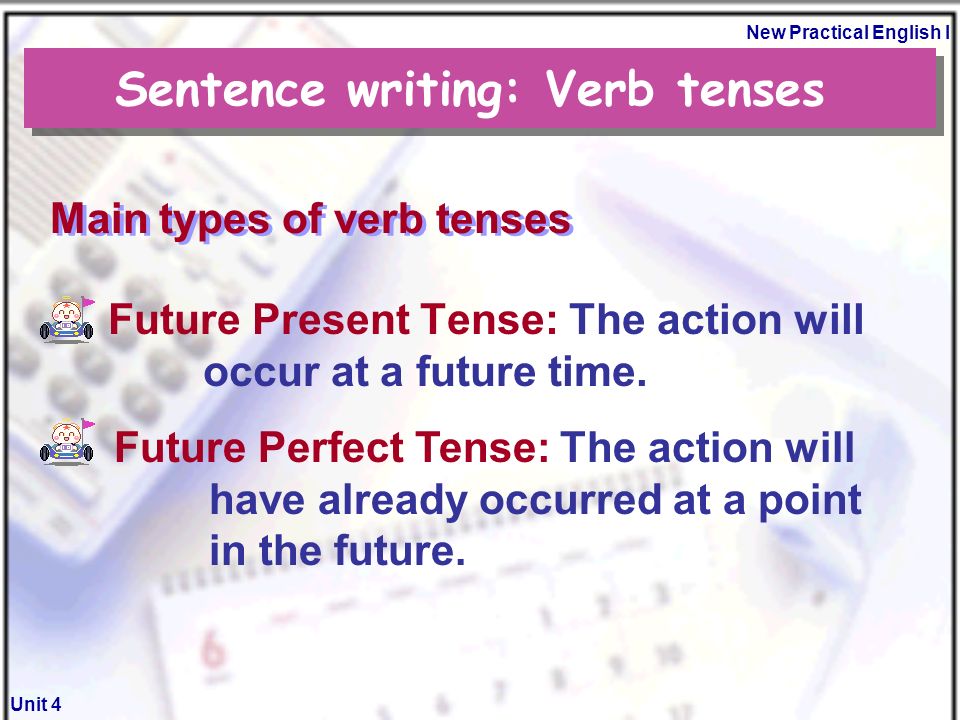 New Practical English I

Sentence writing: Verb tenses

Main types of verb tenses

Future Present Tense: The action will occur at a future time.

Future Perfect Tense: The action will have already occurred at a point in the future.

Unit 4